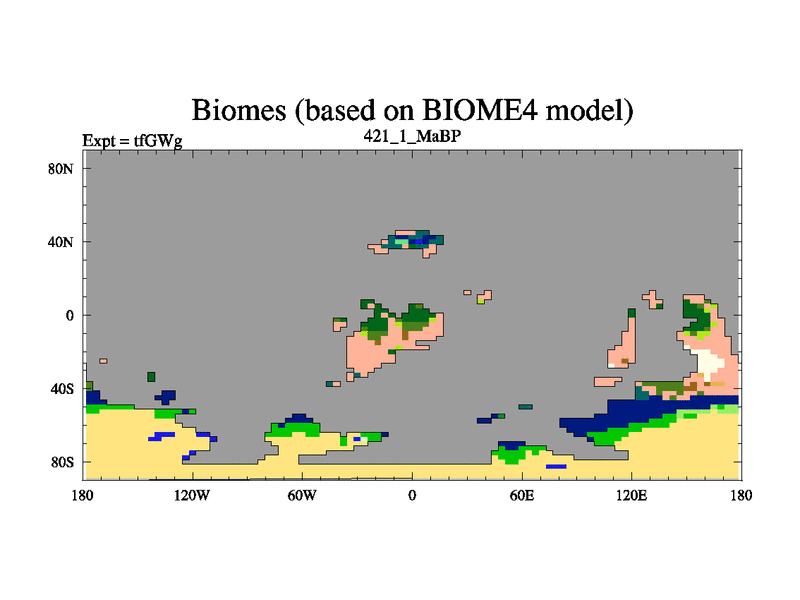 Biomes (based on BIOME4 model)

Expt = tfGWg

421_1_MaBP

80N

40N

0

40S

80S

180

120W

60W

0

60E

120E

180